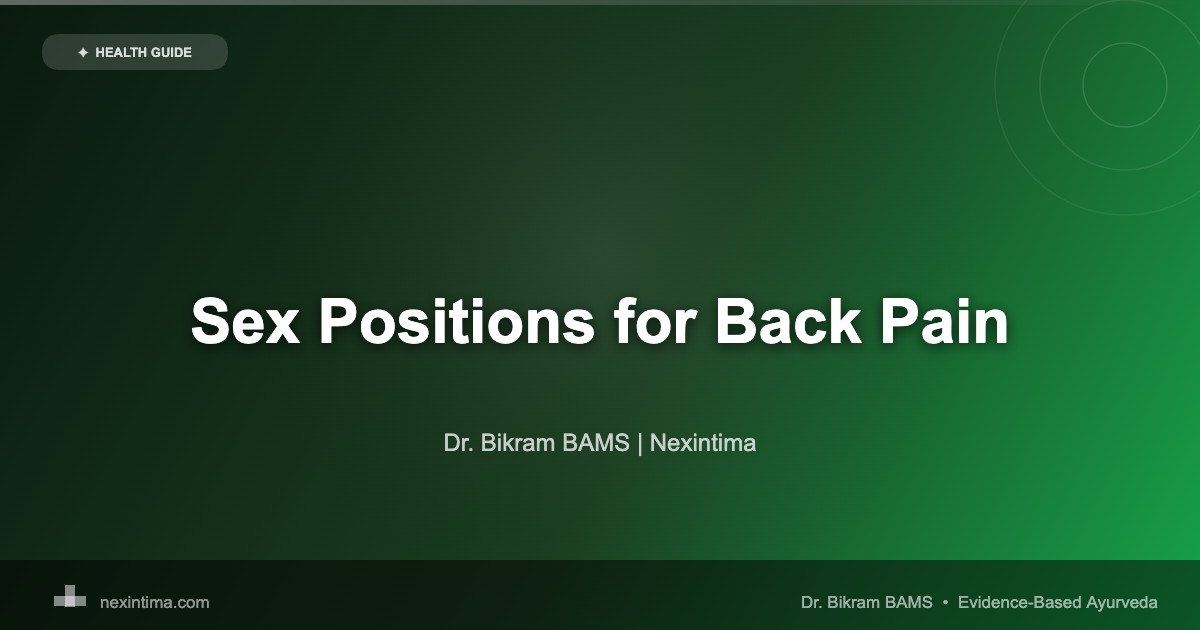 ✦ HEALTH GUIDE

Sex Positions for Back Pain

Dr. Bikram BAMS | Nexintima

nexintima.com

Dr. Bikram BAMS • Evidence-Based Ayurveda